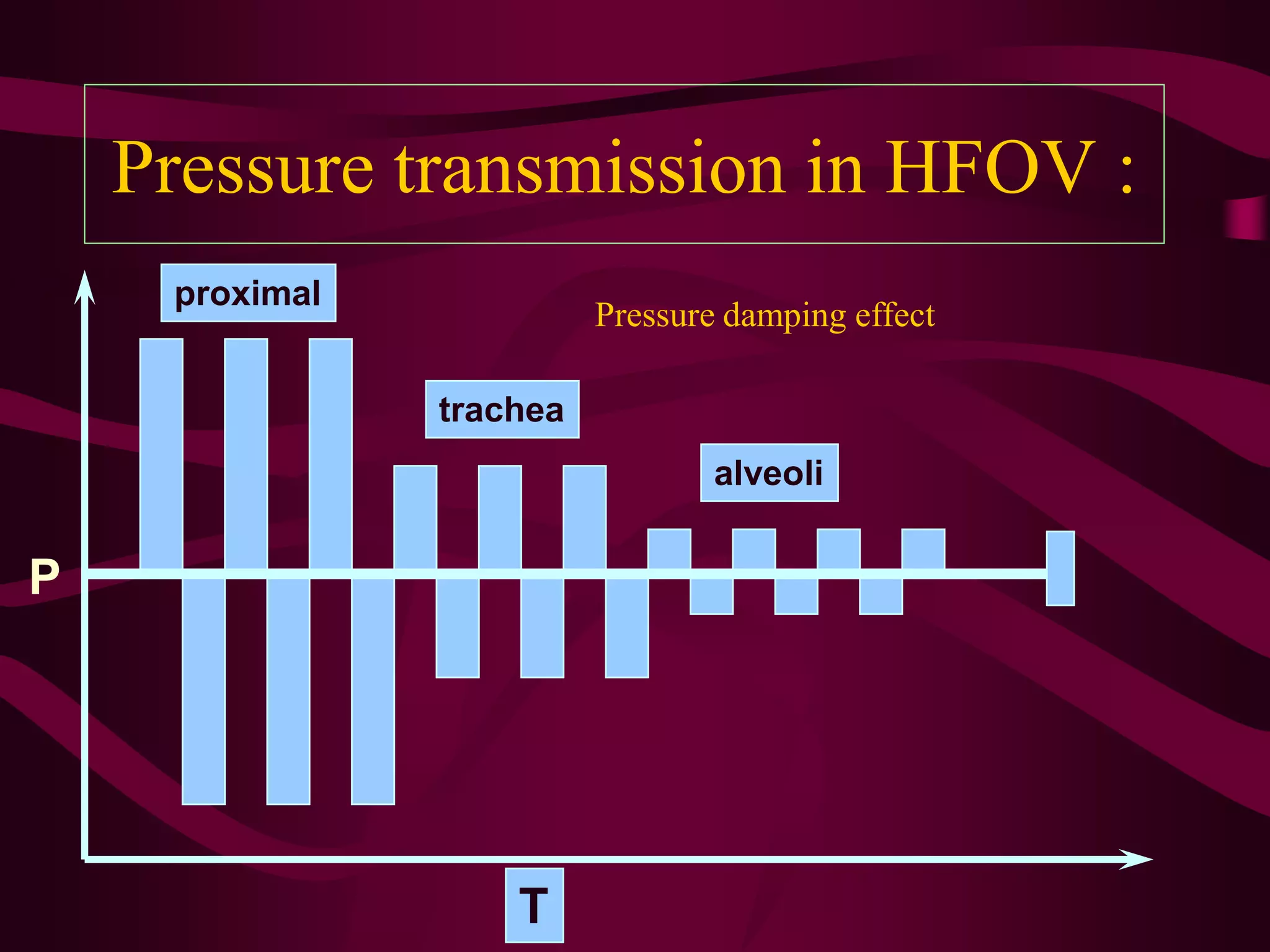 Pressure transmission in HFOV :

proximal

Pressure damping effect

trachea

alveoli

P

T